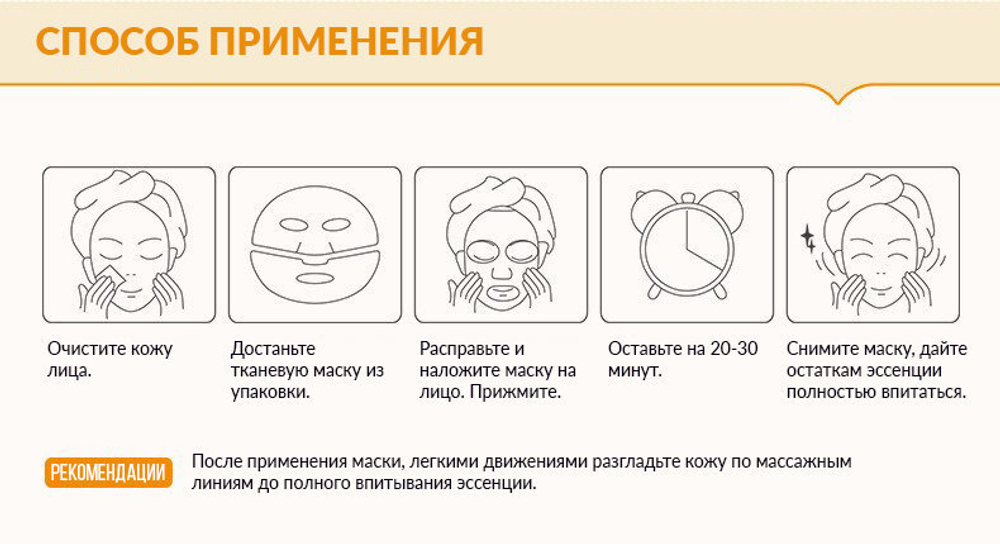 СПОСОБ ПРИМЕНЕНИЯ

Очистите кожу лица.

Достаньте тканевую маску из упаковки.

Расправьте и наложите маску на лицо. Прижмите.

Оставьте на 20-30 минут.

Снимите маску, дайте остаткам эссенции полностью впитаться.

РЕКОМЕНДАЦИИ

После применения маски, легкими движениями разгладьте кожу по массажным линиям до полного впитывания эссенции.